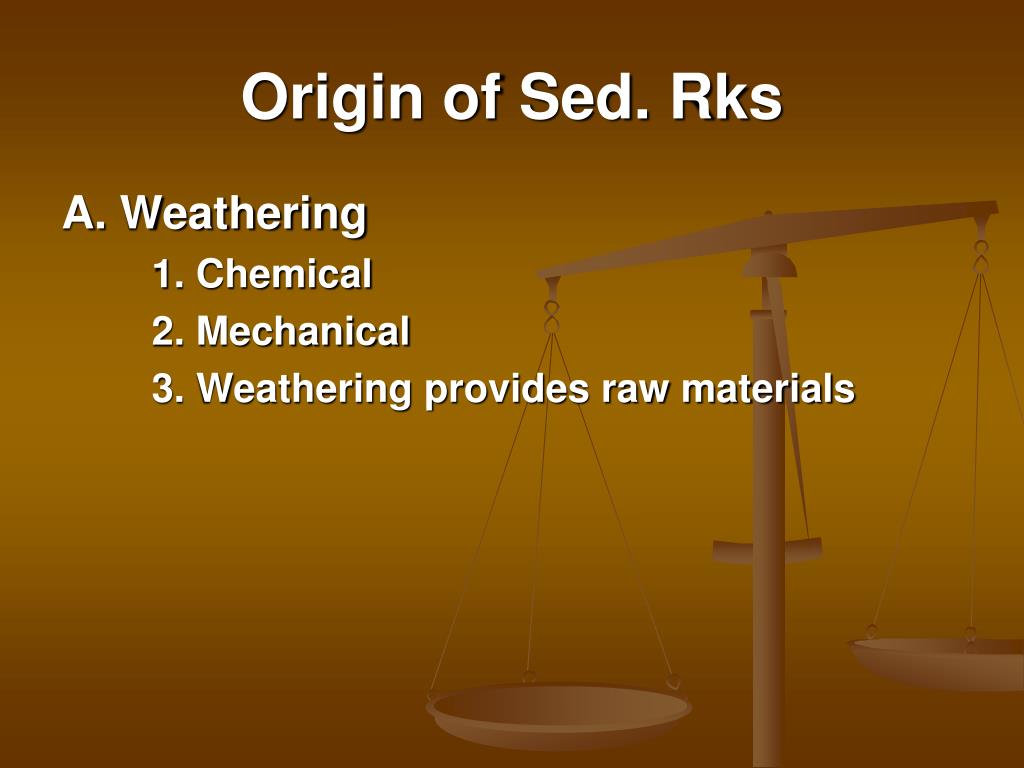 Origin of Sed. Rks

A. Weathering

1. Chemical

2. Mechanical

3. Weathering provides raw materials